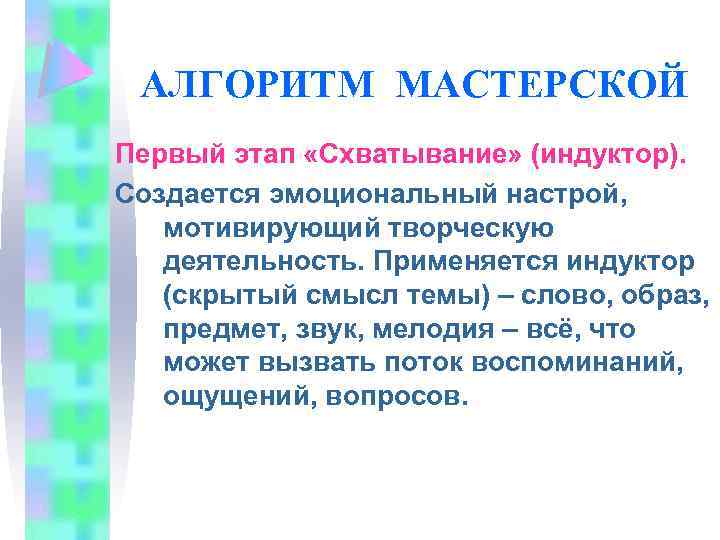 АЛГОРИТМ МАСТЕРСКОЙ

Первый этап «Схватывание» (индуктор).

Создается эмоциональный настрой, мотивирующий творческую деятельность. Применяется индуктор (скрытый смысл темы) – слово, образ, предмет, звук, мелодия – всё, что может вызвать поток воспоминаний, ощущений, вопросов.